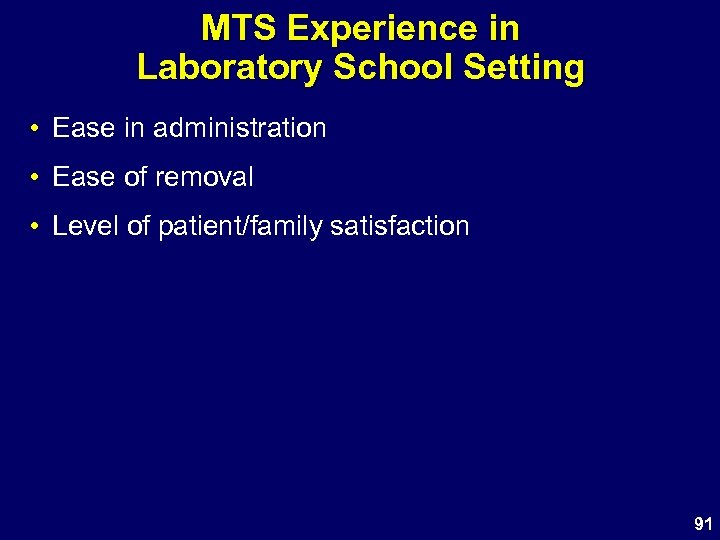 MTS Experience in Laboratory School Setting

• Ease in administration
• Ease of removal
• Level of patient/family satisfaction

91